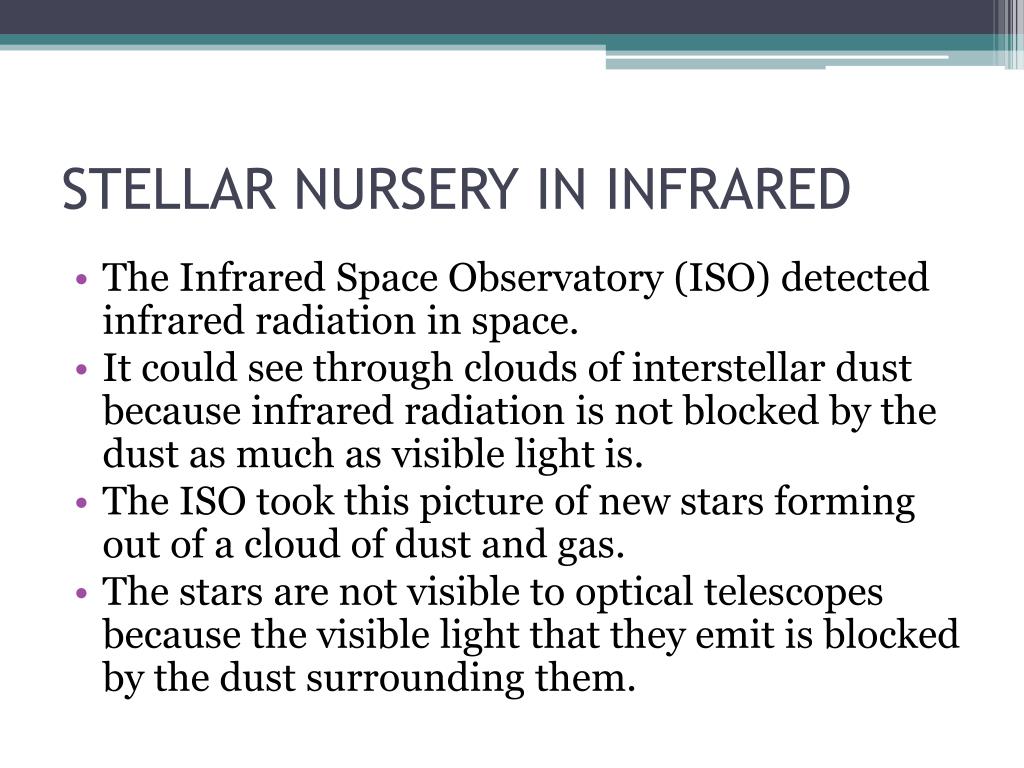 STELLAR NURSERY IN INFRARED

• The Infrared Space Observatory (ISO) detected infrared radiation in space.
• It could see through clouds of interstellar dust because infrared radiation is not blocked by the dust as much as visible light is.
• The ISO took this picture of new stars forming out of a cloud of dust and gas.
• The stars are not visible to optical telescopes because the visible light that they emit is blocked by the dust surrounding them.